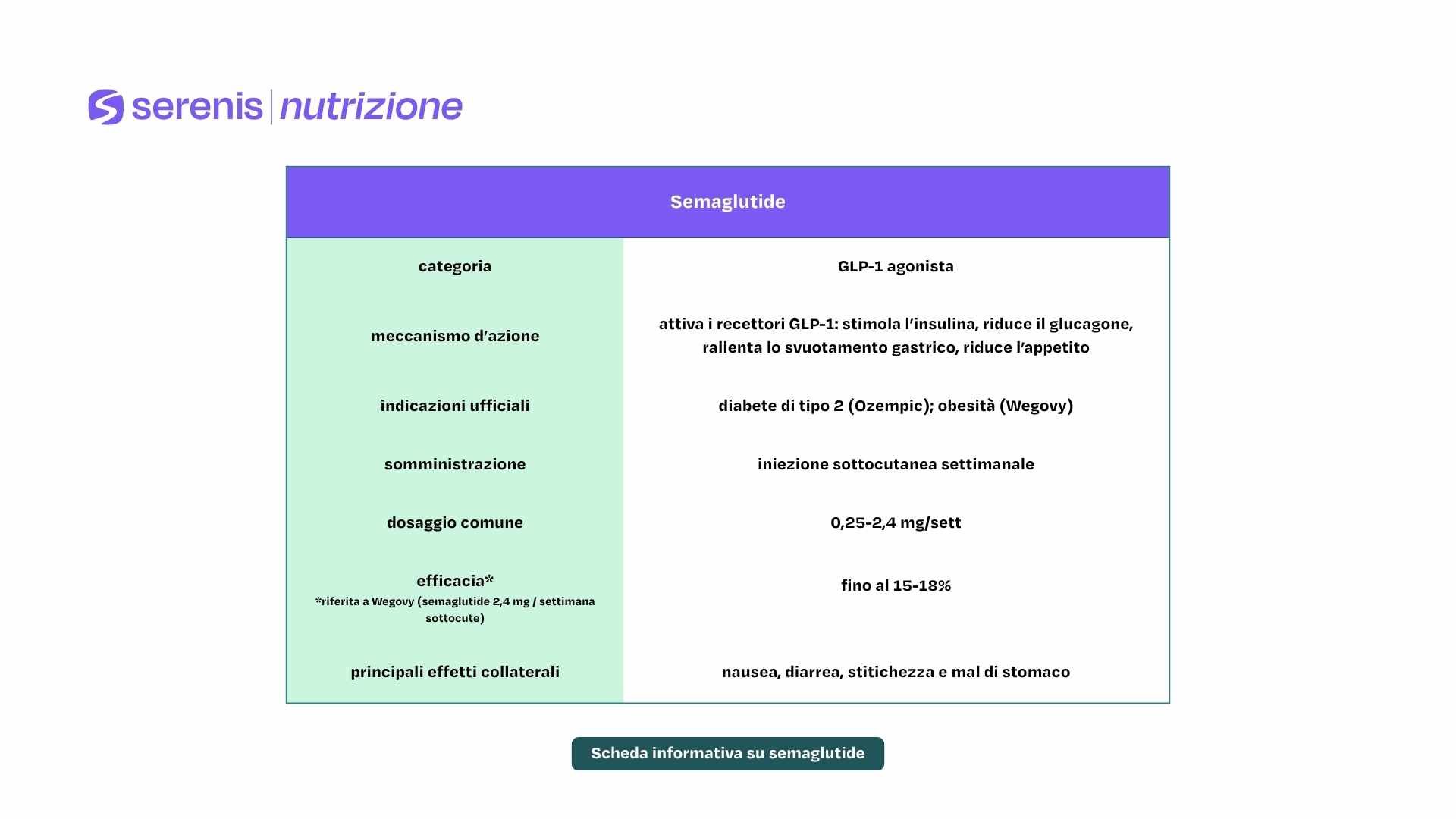 serenis | nutrizione

| Semaglutide | |
|---|---|
| categoria | GLP-1 agonista |
| meccanismo d'azione | attiva i recettori GLP-1: stimola l'insulina, riduce il glucagone, rallenta lo svuotamento gastrico, riduce l'appetito |
| indicazioni ufficiali | diabete di tipo 2 (Ozempic); obesità (Wegovy) |
| somministrazione | iniezione sottocutanea settimanale |
| dosaggio comune | 0,25-2,4 mg/sett |
| efficacia* *riferita a Wegovy (semaglutide 2,4 mg / settimana sottocute) | fino al 15-18% |
| principali effetti collaterali | nausea, diarrea, stitichezza e mal di stomaco |

Scheda informativa su semaglutide